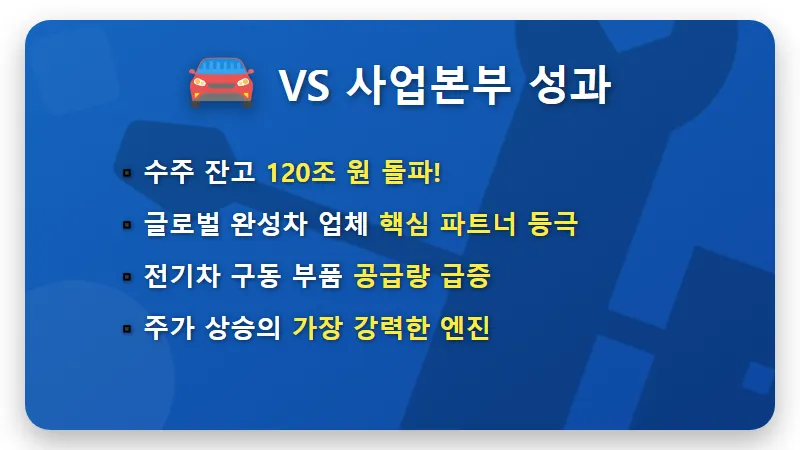 VS 사업본부 성과

▪ 수주 잔고 120조 원 돌파!

▪ 글로벌 완성차 업체 핵심 파트너 등극

▪ 전기차 구동 부품 공급량 급증

▪ 주가 상승의 가장 강력한 엔진